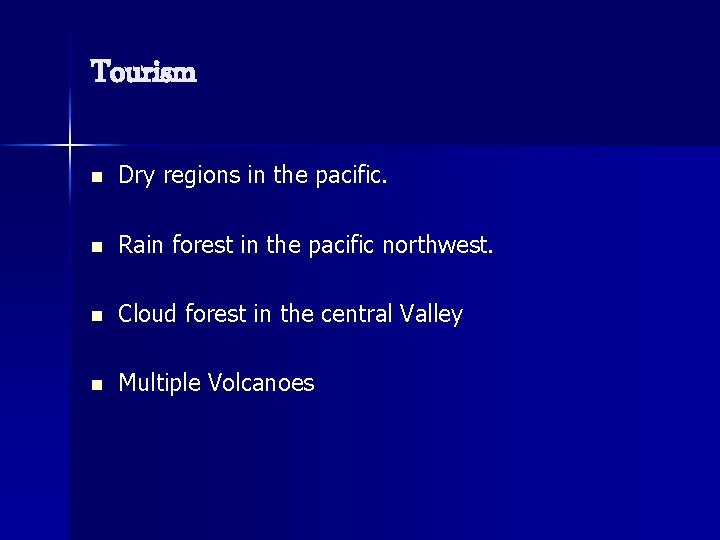 Tourism

- Dry regions in the pacific.
- Rain forest in the pacific northwest.
- Cloud forest in the central Valley
- Multiple Volcanoes